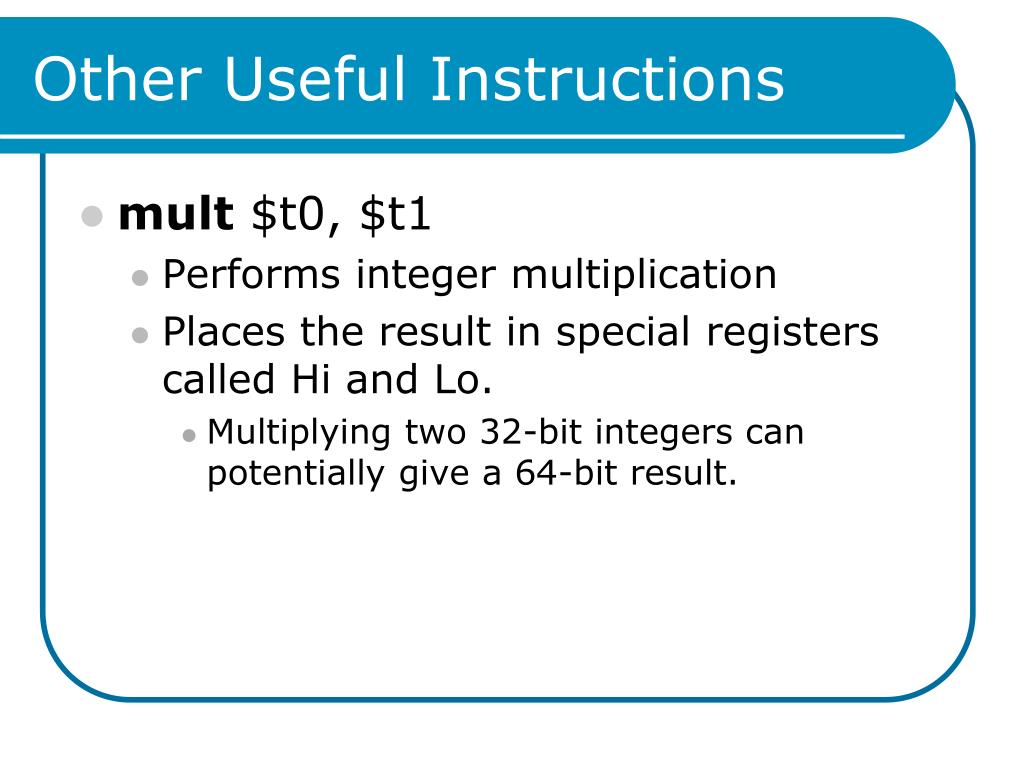 Other Useful Instructions

- **mult** \$t0, \$t1
  - Performs integer multiplication
  - Places the result in special registers called Hi and Lo.
    - Multiplying two 32-bit integers can potentially give a 64-bit result.